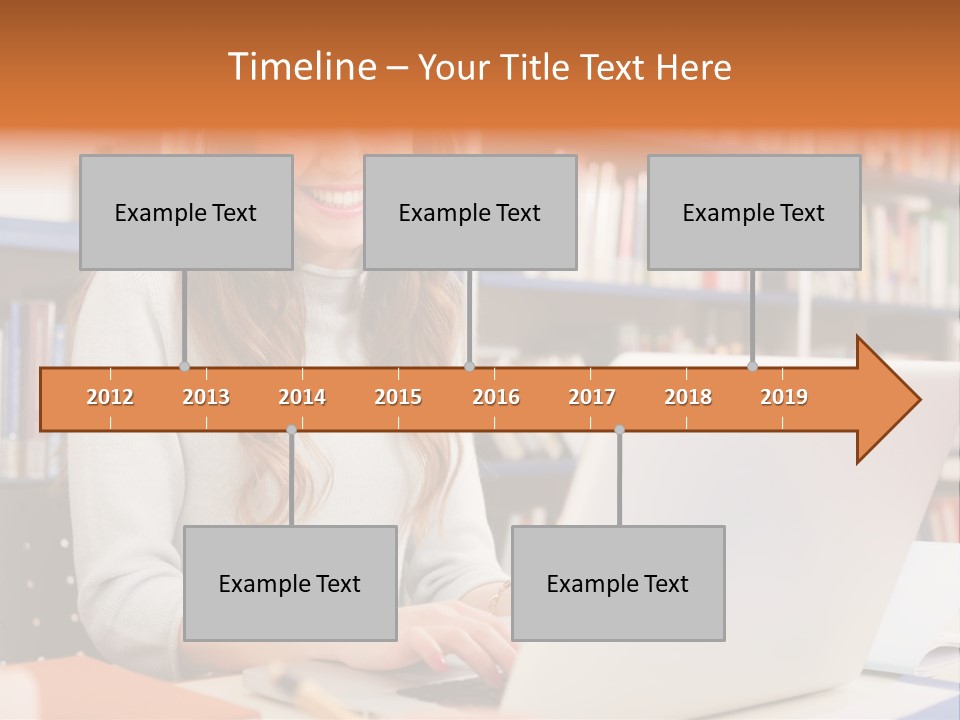 Timeline – Your Title Text Here

Example Text

Example Text

Example Text

2012 2013 2014 2015 2016 2017 2018 2019

Example Text

Example Text